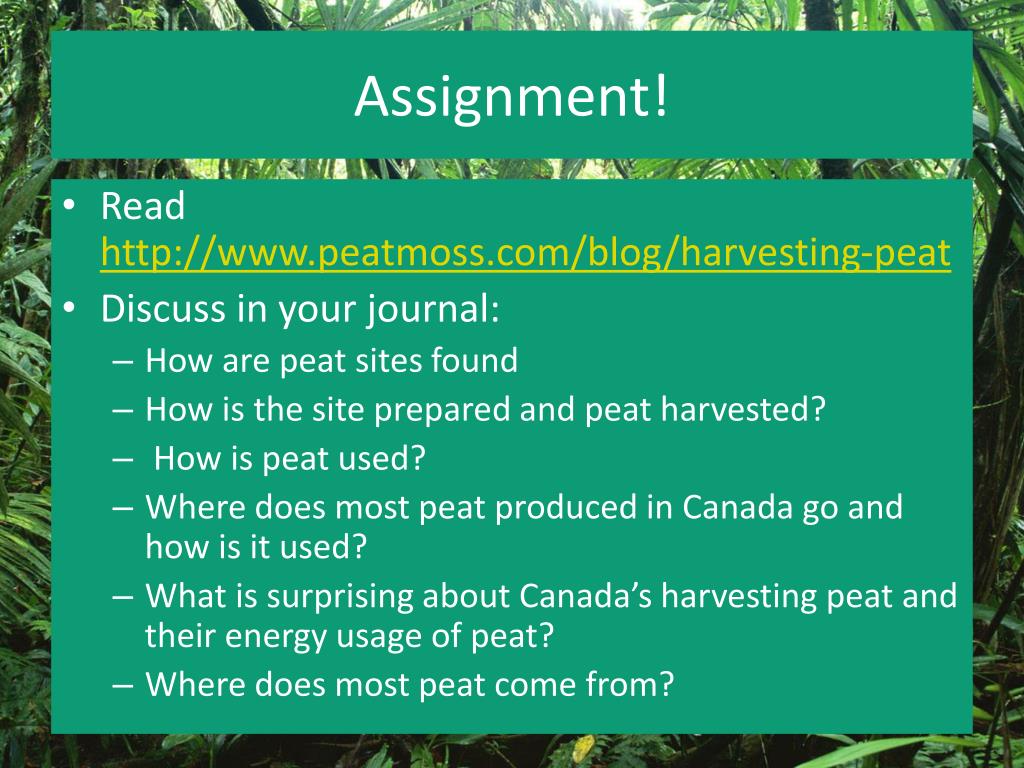 Assignment!

• Read http://www.peatmoss.com/blog/harvesting-peat
• Discuss in your journal:
  – How are peat sites found
  – How is the site prepared and peat harvested?
  – How is peat used?
  – Where does most peat produced in Canada go and how is it used?
  – What is surprising about Canada's harvesting peat and their energy usage of peat?
  – Where does most peat come from?